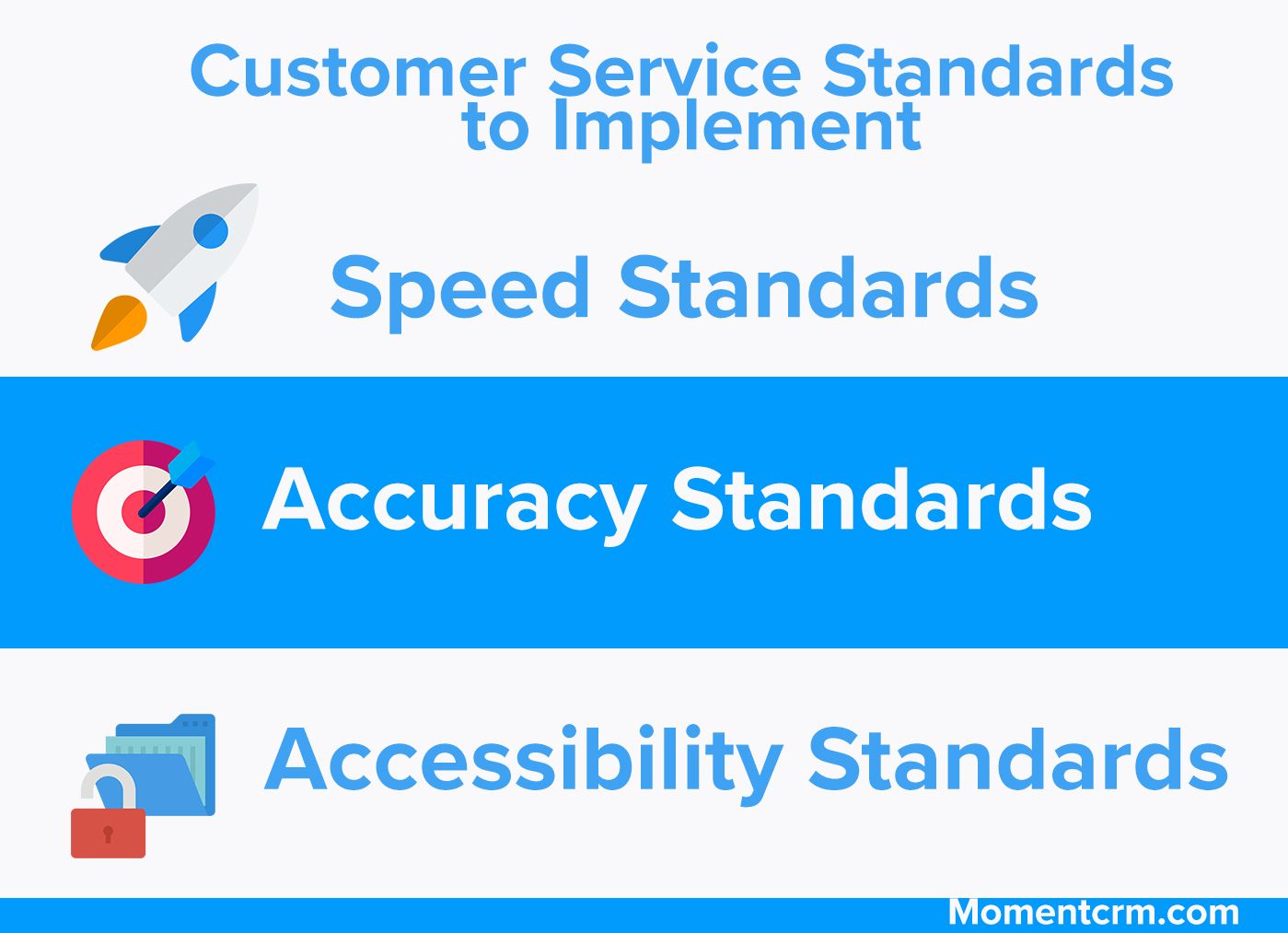 Customer Service Standards to Implement

Speed Standards

Accuracy Standards

Accessibility Standards

Momentcrm.com